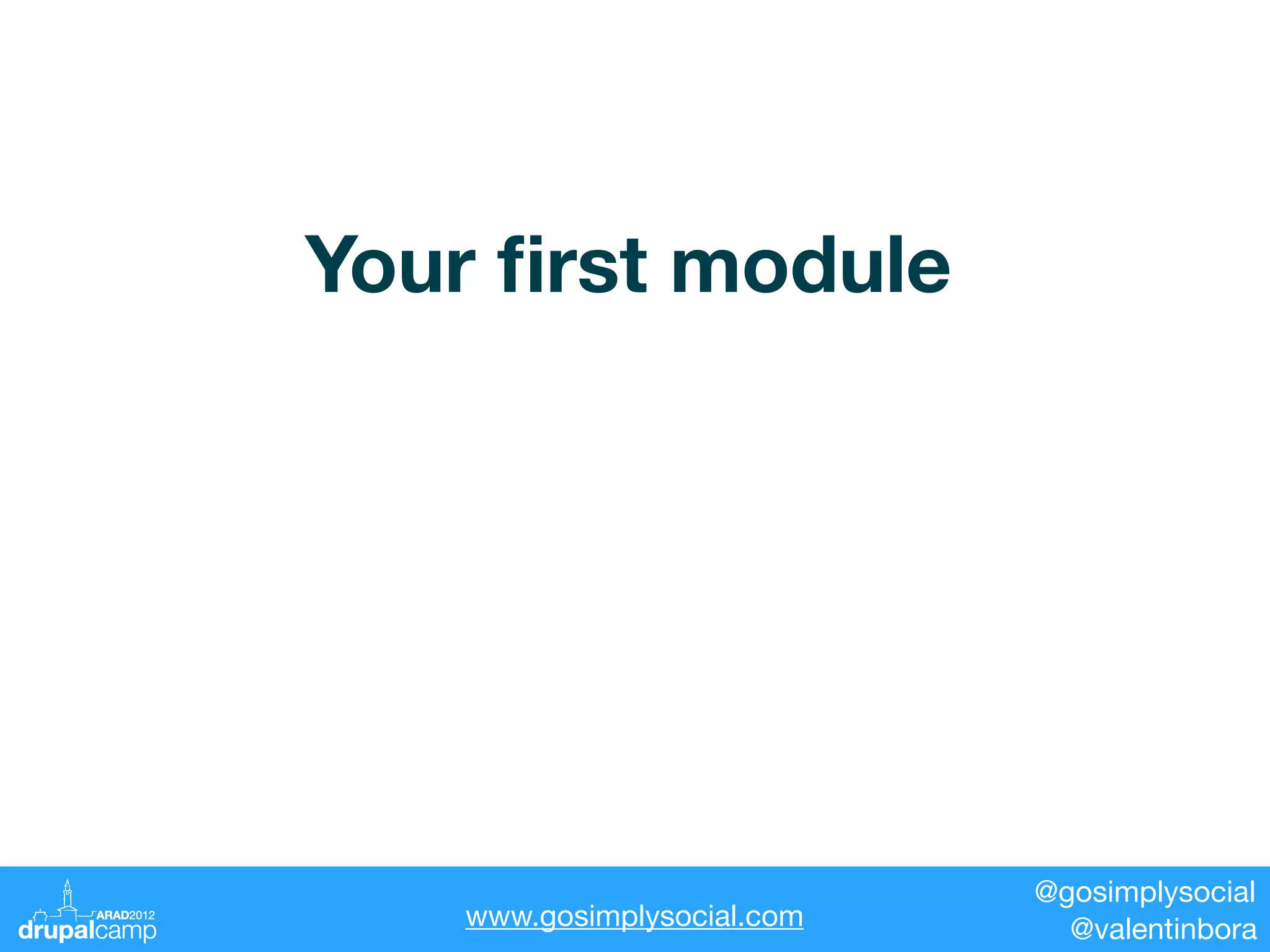 Your first module

ARAD2012
drupalcamp

www.gosimplysocial.com

@gosimplysocial
@valentinbora